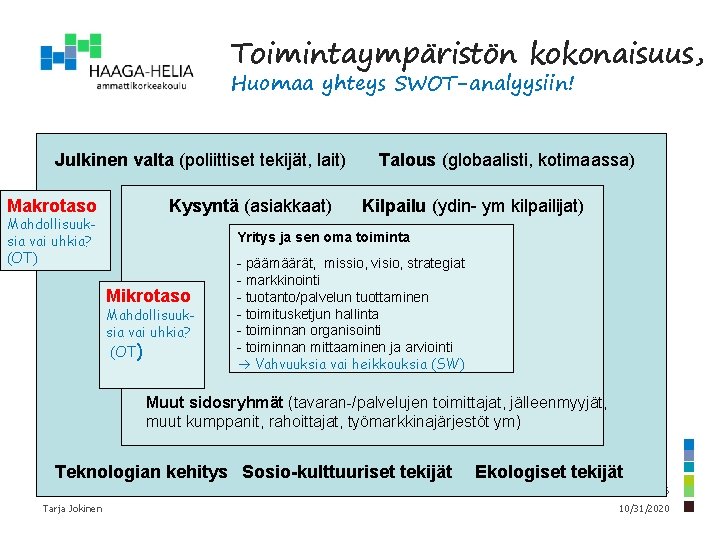 HAAGA-HELIA
ammattikorkeakoulu

Toimintaympäristön kokonaisuus,
Huomaa yhteys SWOT-analyysiin!

Julkinen valta (poliittiset tekijät, lait) Talous (globaalisti, kotimaassa)

Makrotaso
Mahdollisuuksia vai uhkia? (OT)

Kysyntä (asiakkaat) Kilpailu (ydin- ym kilpailijat)

Yritys ja sen oma toiminta

- päämäärät, missio, visio, strategiat
- markkinointi
- tuotanto/palvelun tuottaminen
- toimitusketjun hallinta
- toiminnan organisointi
- toiminnan mittaaminen ja arviointi
→ Vahvuuksia vai heikkouksia (SW)

Mikrotaso
Mahdollisuuksia vai uhkia? (OT)

Muut sidosryhmät (tavaran-/palvelujen toimittajat, jälleenmyyjät, muut kumppanit, rahoittajat, työmarkkinajärjestöt ym)

Teknologian kehitys Sosio-kulttuuriset tekijät Ekologiset tekijät

Tarja Jokinen
10/31/2020